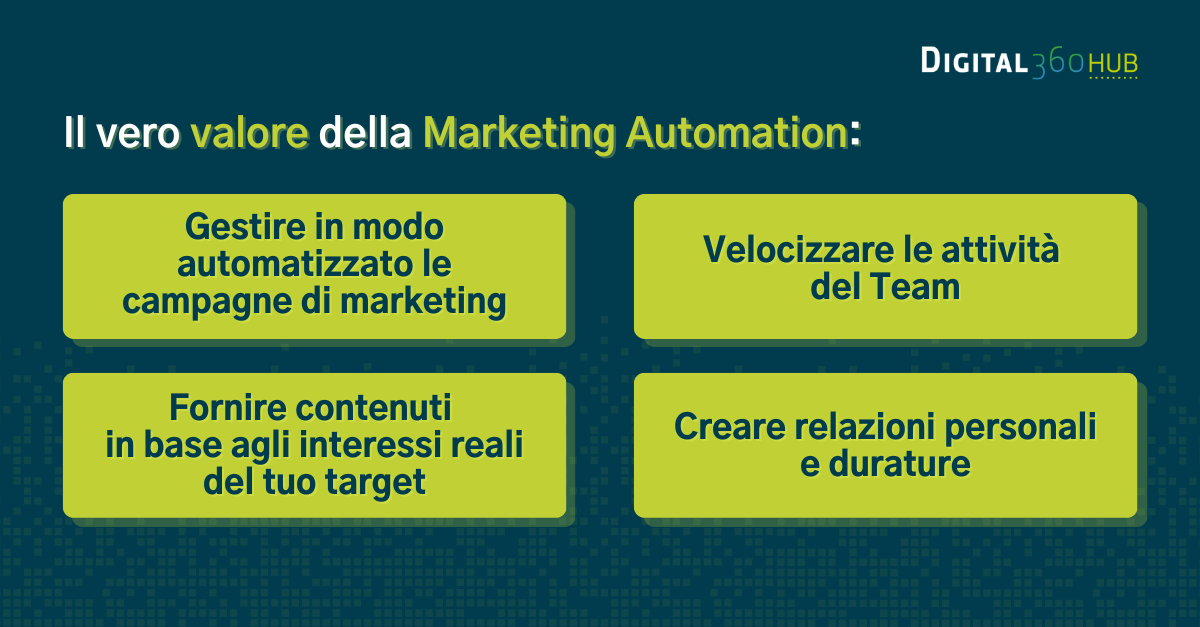 DIGITAL360HUB

Il vero valore della Marketing Automation:

Gestire in modo automatizzato le campagne di marketing

Velocizzare le attività del Team

Fornire contenuti in base agli interessi reali del tuo target

Creare relazioni personali e durature